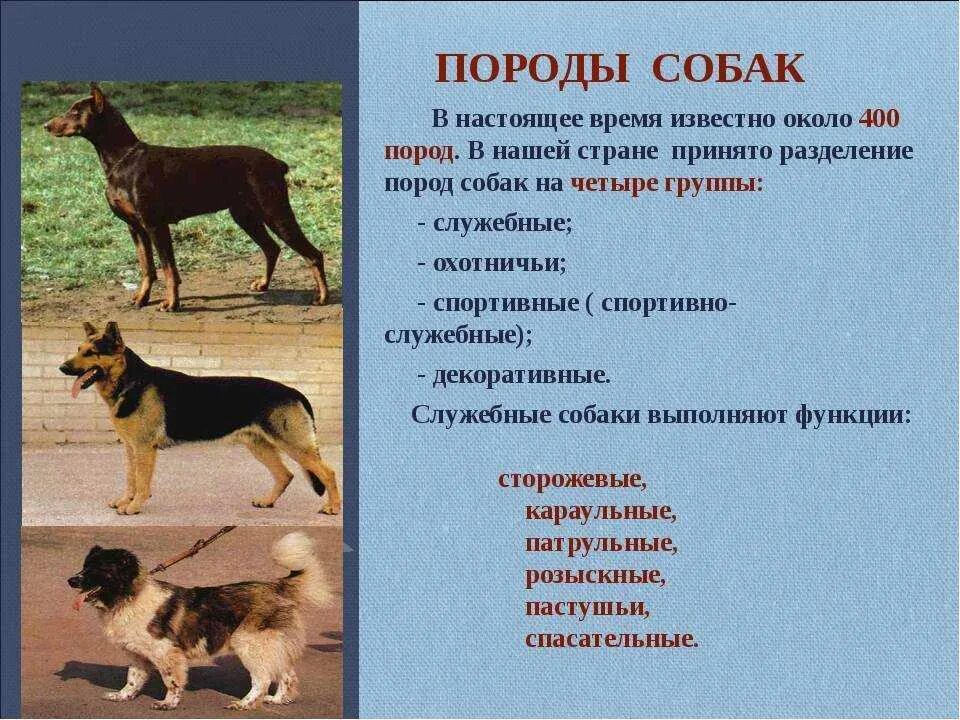 ПОРОДЫ СОБАК

В настоящее время известно около 400 пород. В нашей стране принято разделение пород собак на четыре группы:

- служебные;

- охотничьи;

- спортивные ( спортивно-служебные);

- декоративные.

Служебные собаки выполняют функции:

сторожевые,
караульные,
патрульные,
розыскные,
пастушьи,
спасательные.